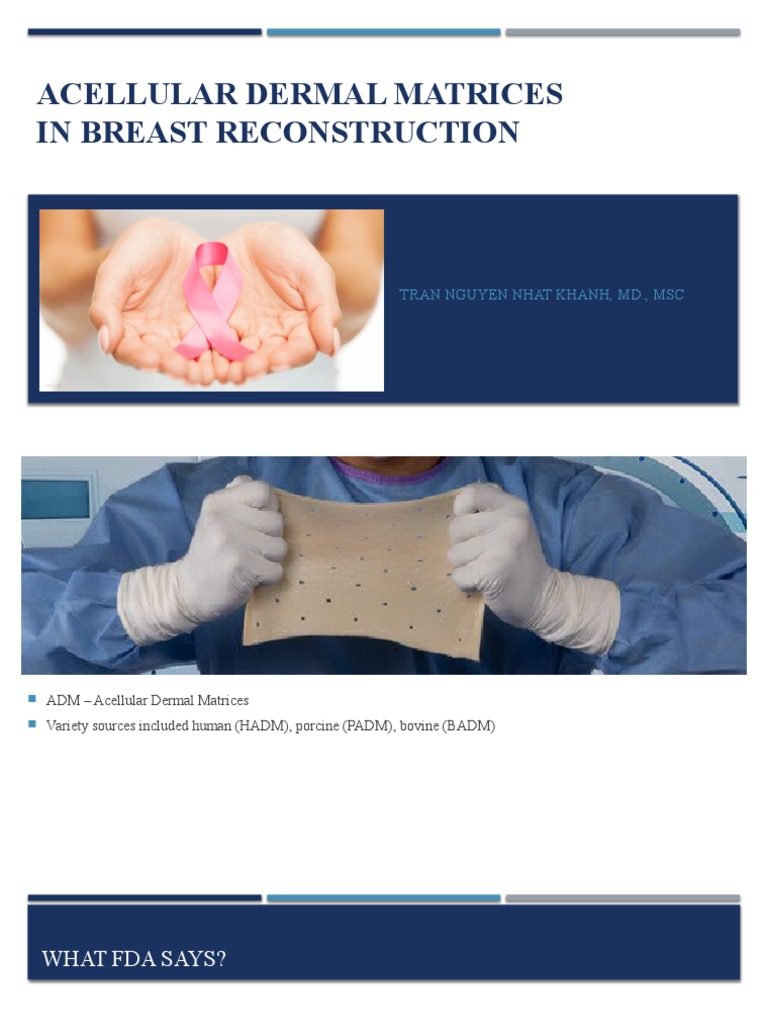 ACELLULAR DERMAL MATRICES IN BREAST RECONSTRUCTION

TRAN NGUYEN NHAT KHANH, MD., MSC

ADM – Acellular Dermal Matrices

Variety sources included human (HADM), porcine (PADM), bovine (BADM)

WHAT FDA SAYS?